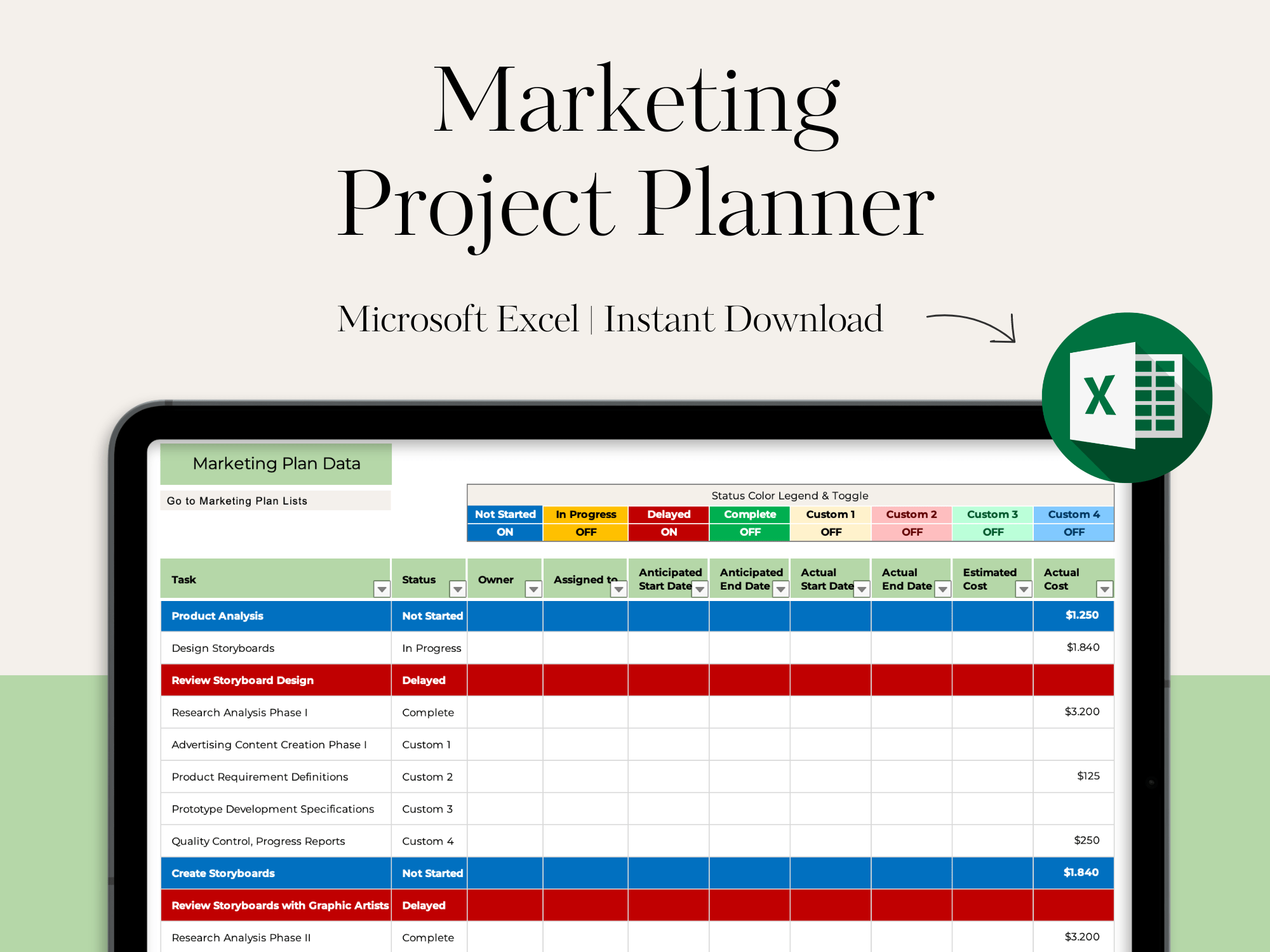 Marketing Project Planner

Microsoft Excel | Instant Download

X

Marketing Plan Data

Go to Marketing Plan Lists

Status Color Legend & Toggle

| Not Started | In Progress | Delayed | Complete | Custom 1 | Custom 2 | Custom 3 | Custom 4 |
|---|---|---|---|---|---|---|---|
| ON | OFF | ON | OFF | OFF | OFF | OFF | OFF |

| Task | Status | Owner | Assigned to | Anticipated Start Date | Anticipated End Date | Actual Start Date | Actual End Date | Estimated Cost | Actual Cost |
|---|---|---|---|---|---|---|---|---|---|
| Product Analysis | Not Started | | | | | | | | $1.250 |
| Design Storyboards | In Progress | | | | | | | | $1.840 |
| Review Storyboard Design | Delayed | | | | | | | | |
| Research Analysis Phase I | Complete | | | | | | | | $3.200 |
| Advertising Content Creation Phase I | Custom 1 | | | | | | | | |
| Product Requirement Definitions | Custom 2 | | | | | | | | $125 |
| Prototype Development Specifications | Custom 3 | | | | | | | | |
| Quality Control, Progress Reports | Custom 4 | | | | | | | | $250 |
| Create Storyboards | Not Started | | | | | | | | $1.840 |
| Review Storyboards with Graphic Artists | Delayed | | | | | | | | |
| Research Analysis Phase II | Complete | | | | | | | | $3.200 |